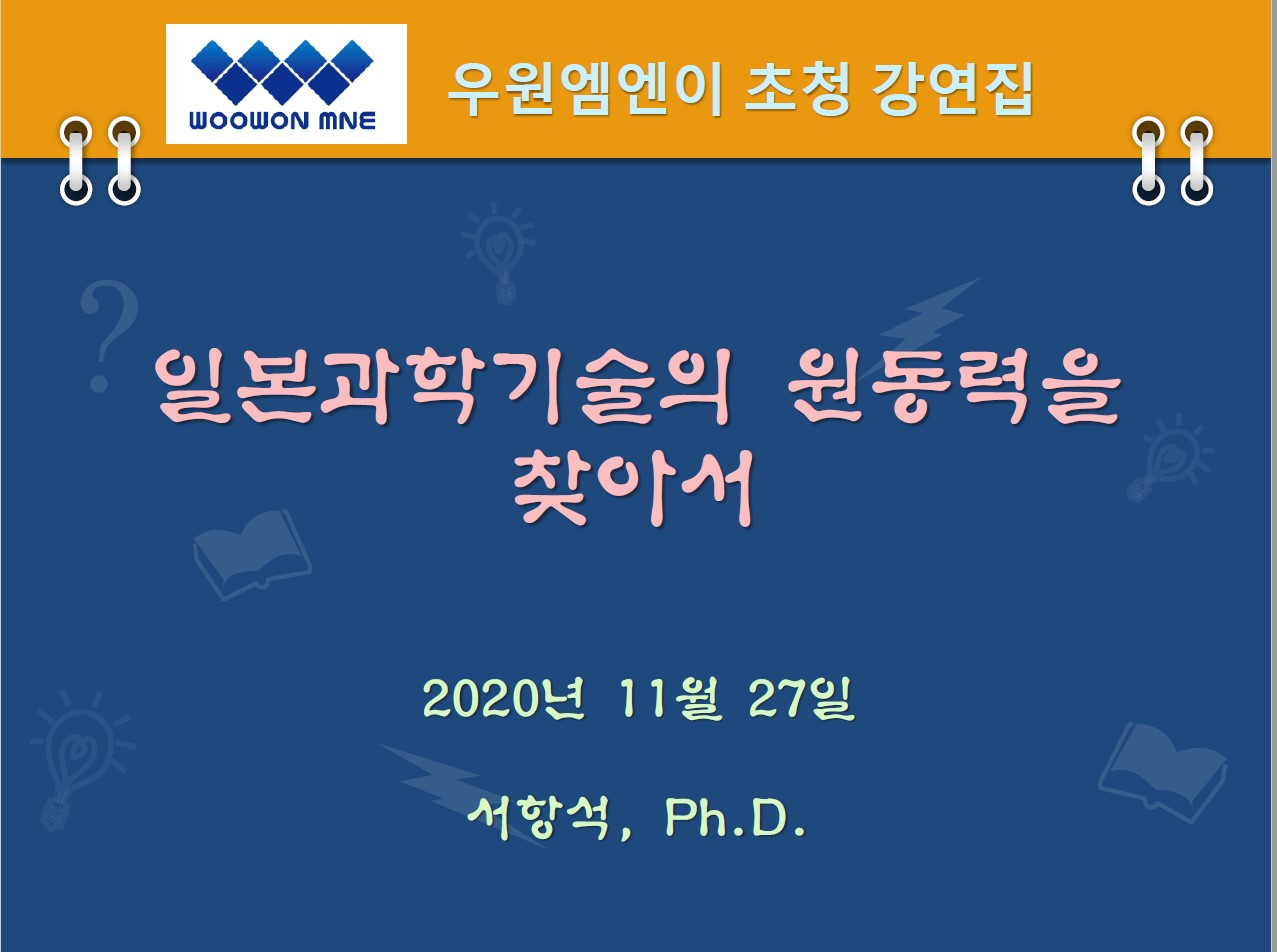 WOOWON MNE

우원엠엔이 초청 강연집

일본과학기술의 원동력을 찾아서

2020년 11월 27일

서항석, Ph.D.